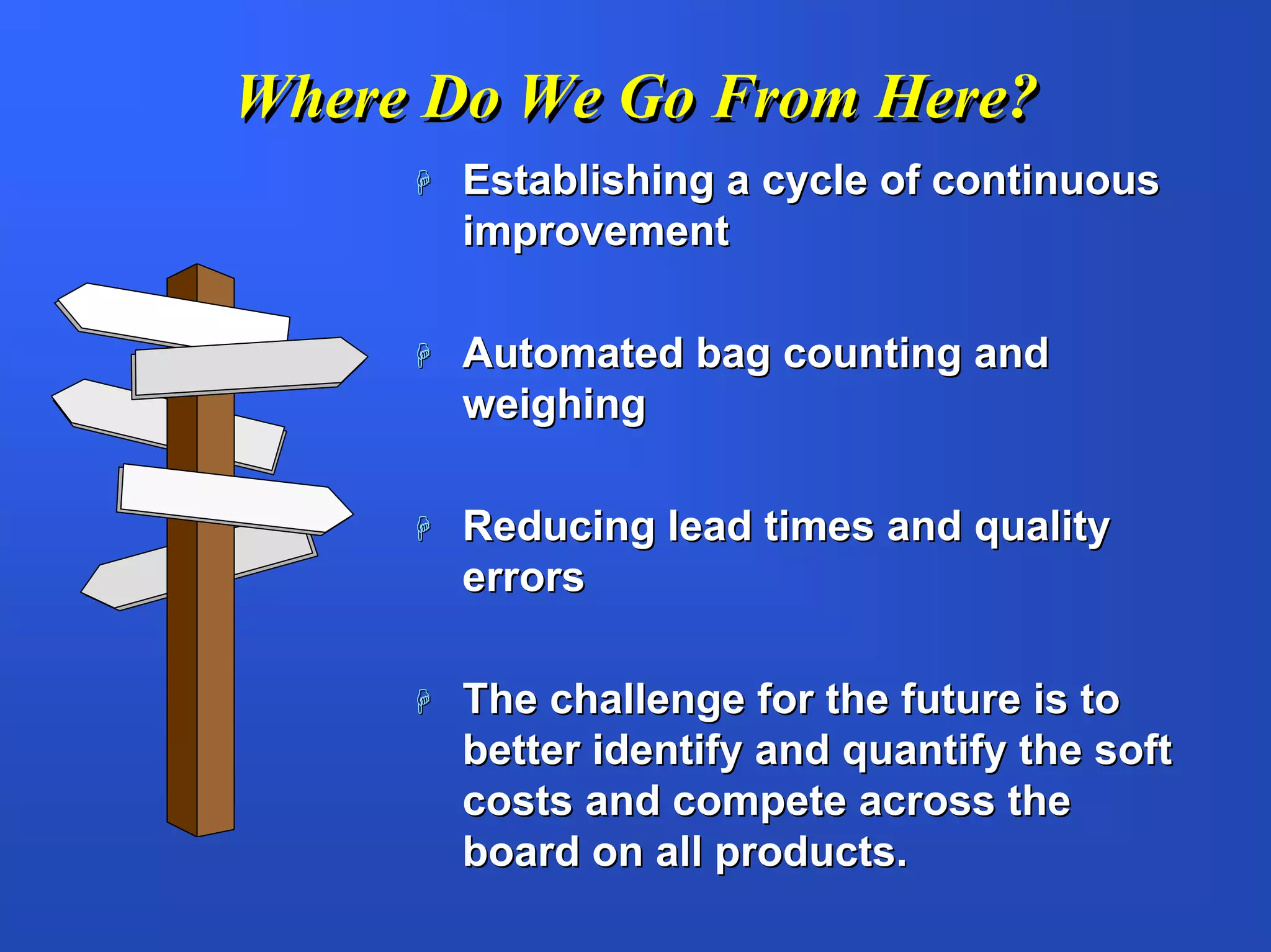 Where Do We Go From Here?

Establishing a cycle of continuous improvement

Automated bag counting and weighing

Reducing lead times and quality errors

The challenge for the future is to better identify and quantify the soft costs and compete across the board on all products.